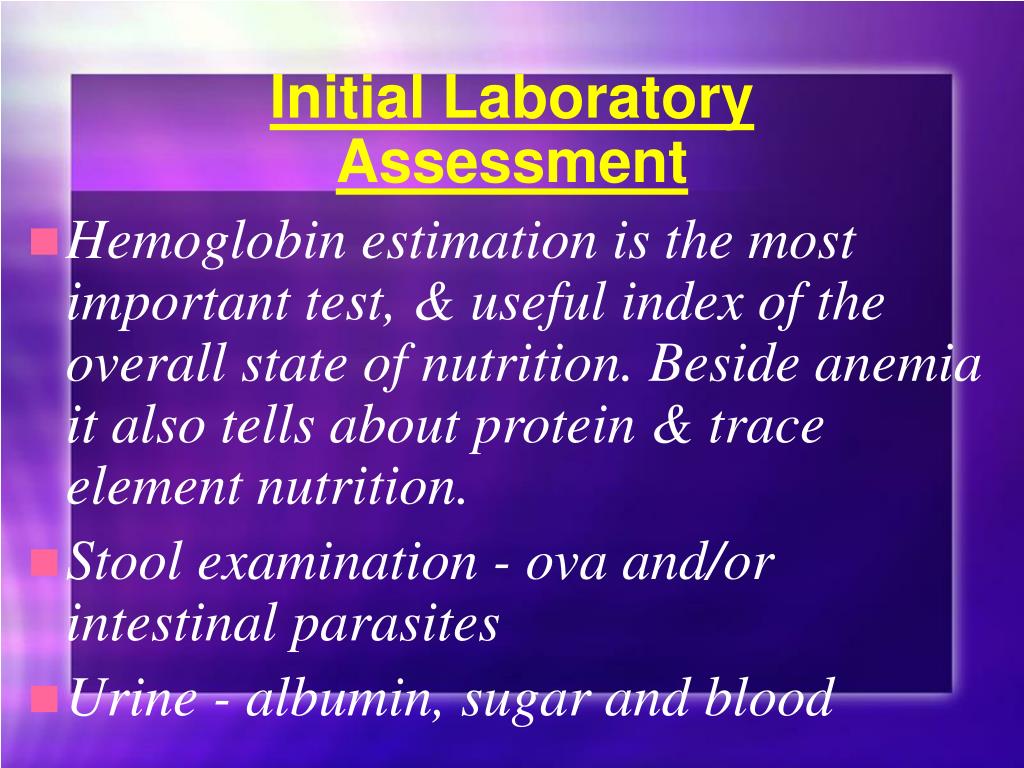 Initial Laboratory Assessment

Hemoglobin estimation is the most important test, & useful index of the overall state of nutrition. Beside anemia it also tells about protein & trace element nutrition.

Stool examination - ova and/or intestinal parasites

Urine - albumin, sugar and blood